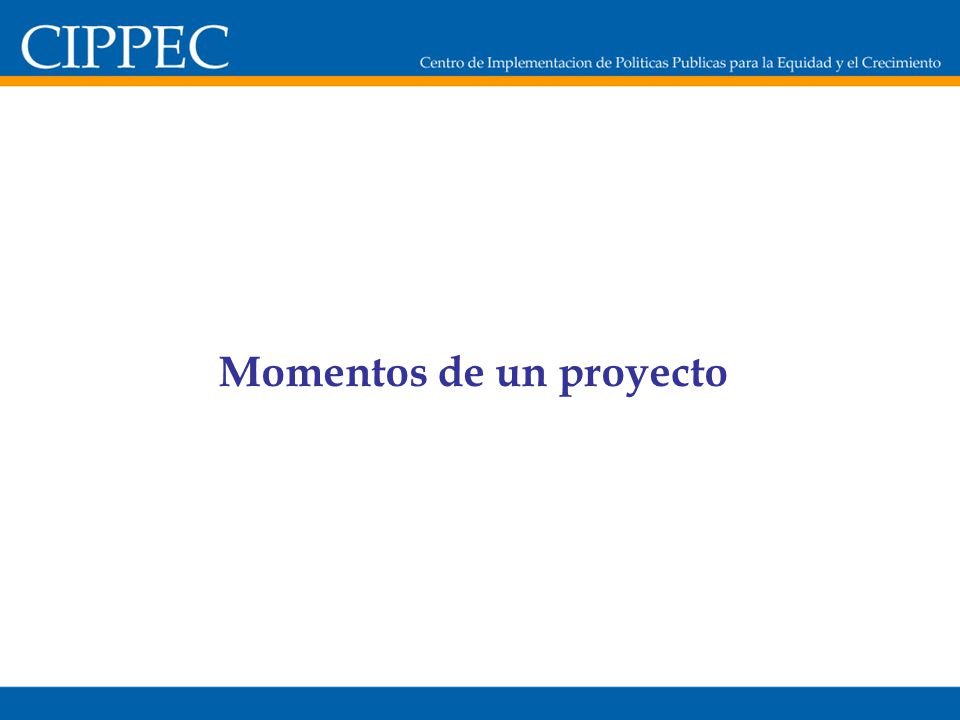 CIPPEC

Centro de Implementacion de Politicas Publicas para la Equidad y el Crecimiento

Momentos de un proyecto